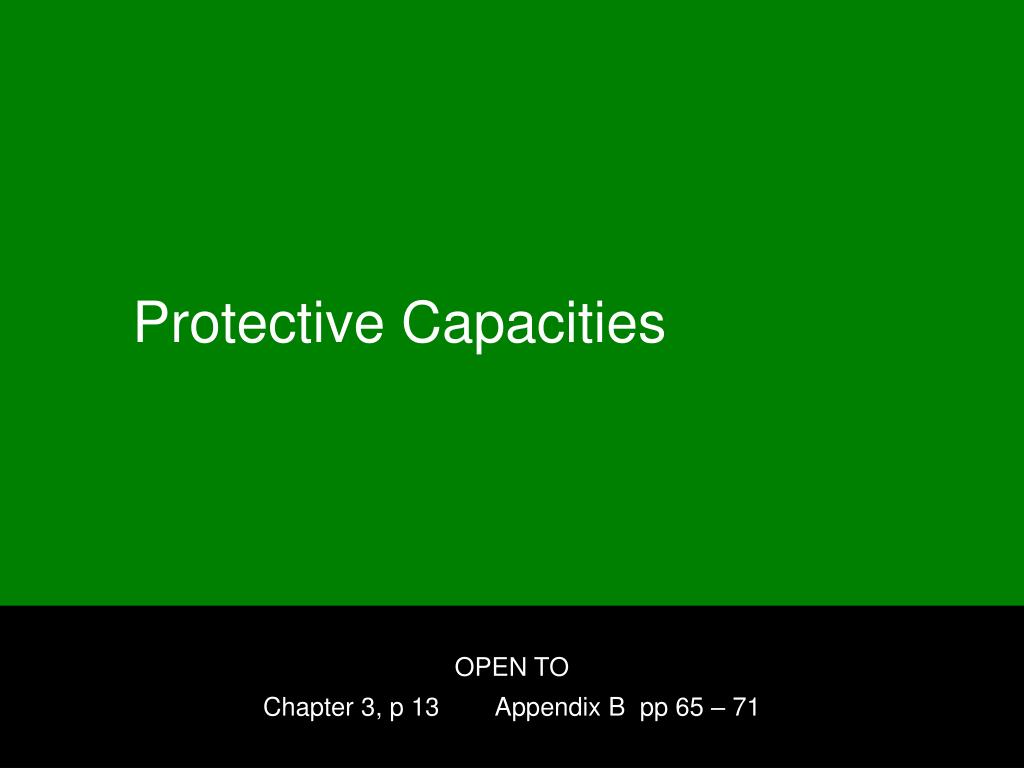 Protective Capacities

OPEN TO

Chapter 3, p 13        Appendix B  pp 65 – 71